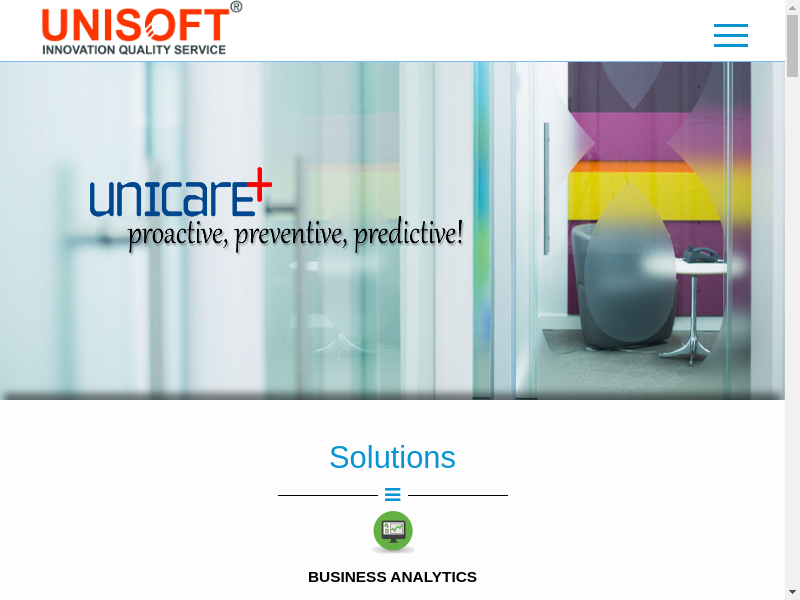 UNISOFT®
INNOVATION QUALITY SERVICE

unicare+
proactive, preventive, predictive!

Solutions

BUSINESS ANALYTICS